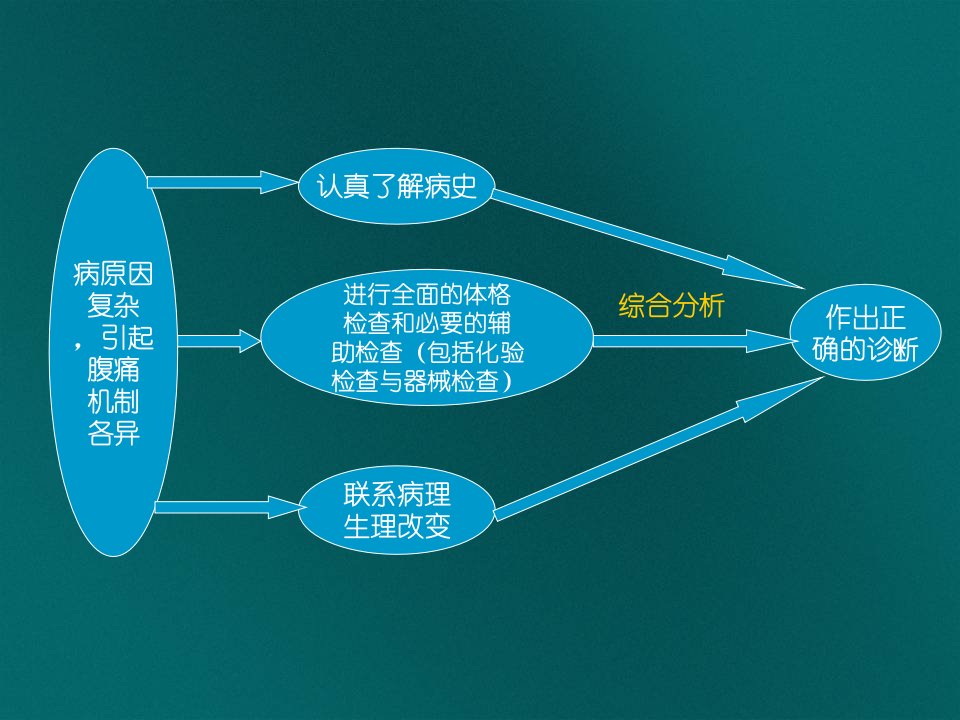 病原因复杂，引起腹痛机制各异

认真了解病史

进行全面的体格检查和必要的辅助检查（包括化验检查与器械检查）

联系病理生理改变

综合分析

作出正确的诊断